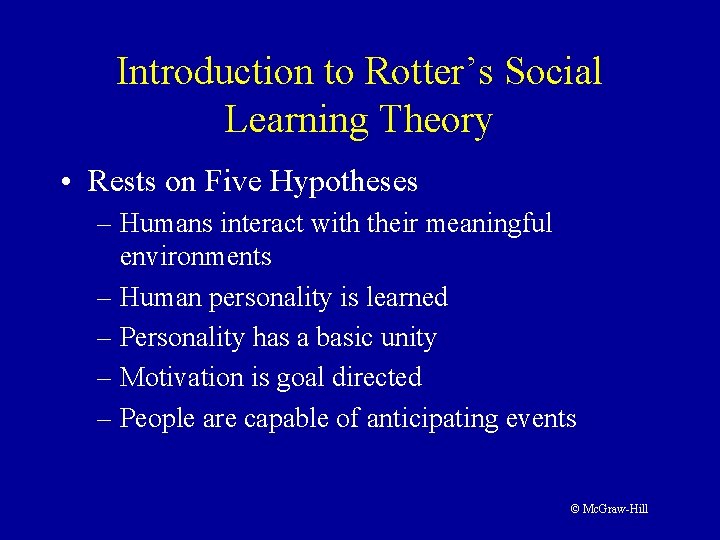 Introduction to Rotter's Social Learning Theory

• Rests on Five Hypotheses
– Humans interact with their meaningful environments
– Human personality is learned
– Personality has a basic unity
– Motivation is goal directed
– People are capable of anticipating events

© McGraw-Hill